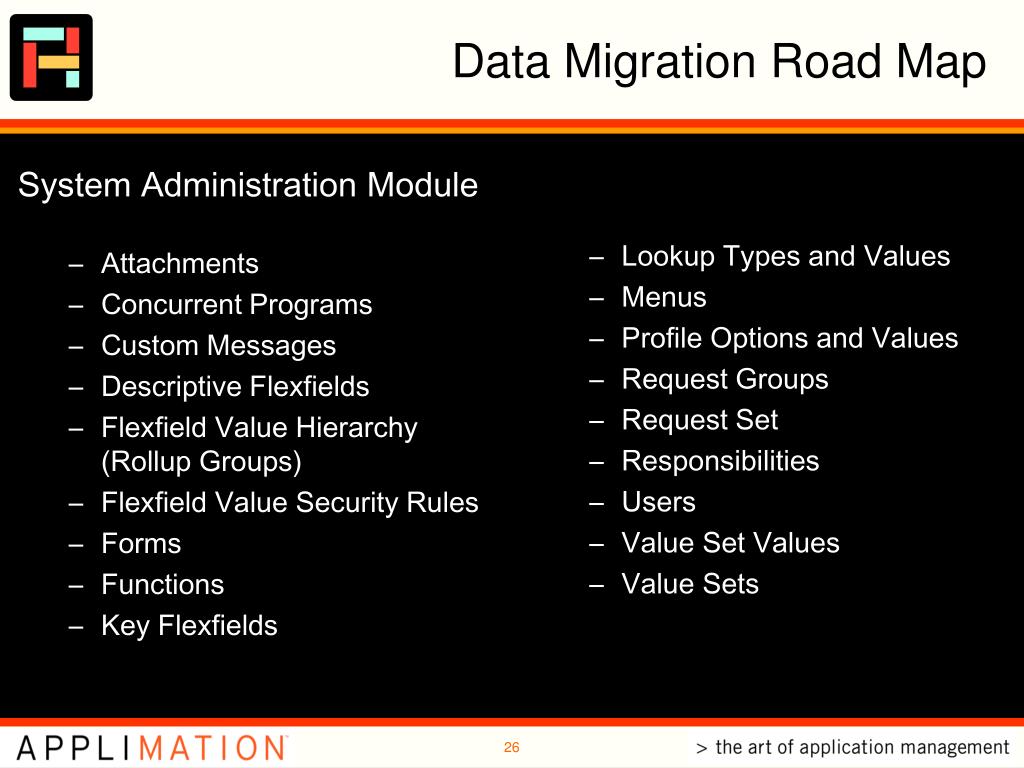 Data Migration Road Map

System Administration Module

– Attachments
– Concurrent Programs
– Custom Messages
– Descriptive Flexfields
– Flexfield Value Hierarchy (Rollup Groups)
– Flexfield Value Security Rules
– Forms
– Functions
– Key Flexfields

– Lookup Types and Values
– Menus
– Profile Options and Values
– Request Groups
– Request Set
– Responsibilities
– Users
– Value Set Values
– Value Sets

APPLIMATION

26

> the art of application management